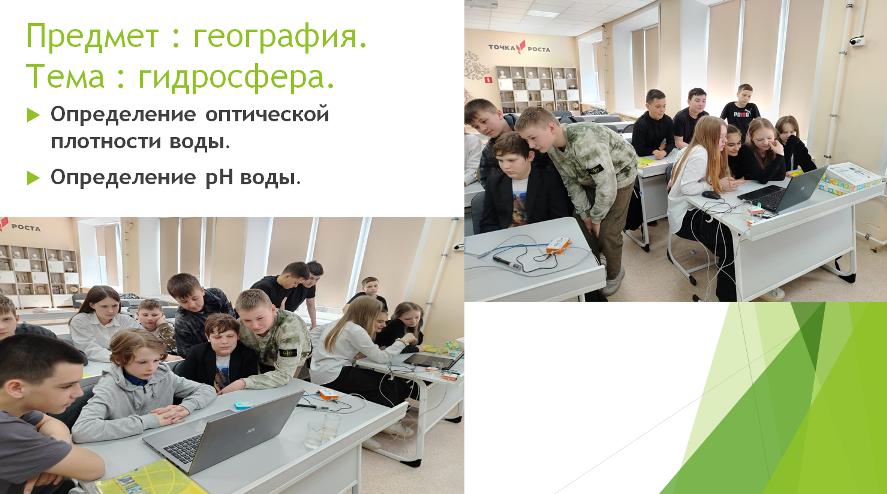 Предмет : география.
Тема : гидросфера.

Определение оптической плотности воды.

Определение pH воды.

ТОЧКА РОСТА

РОСТА